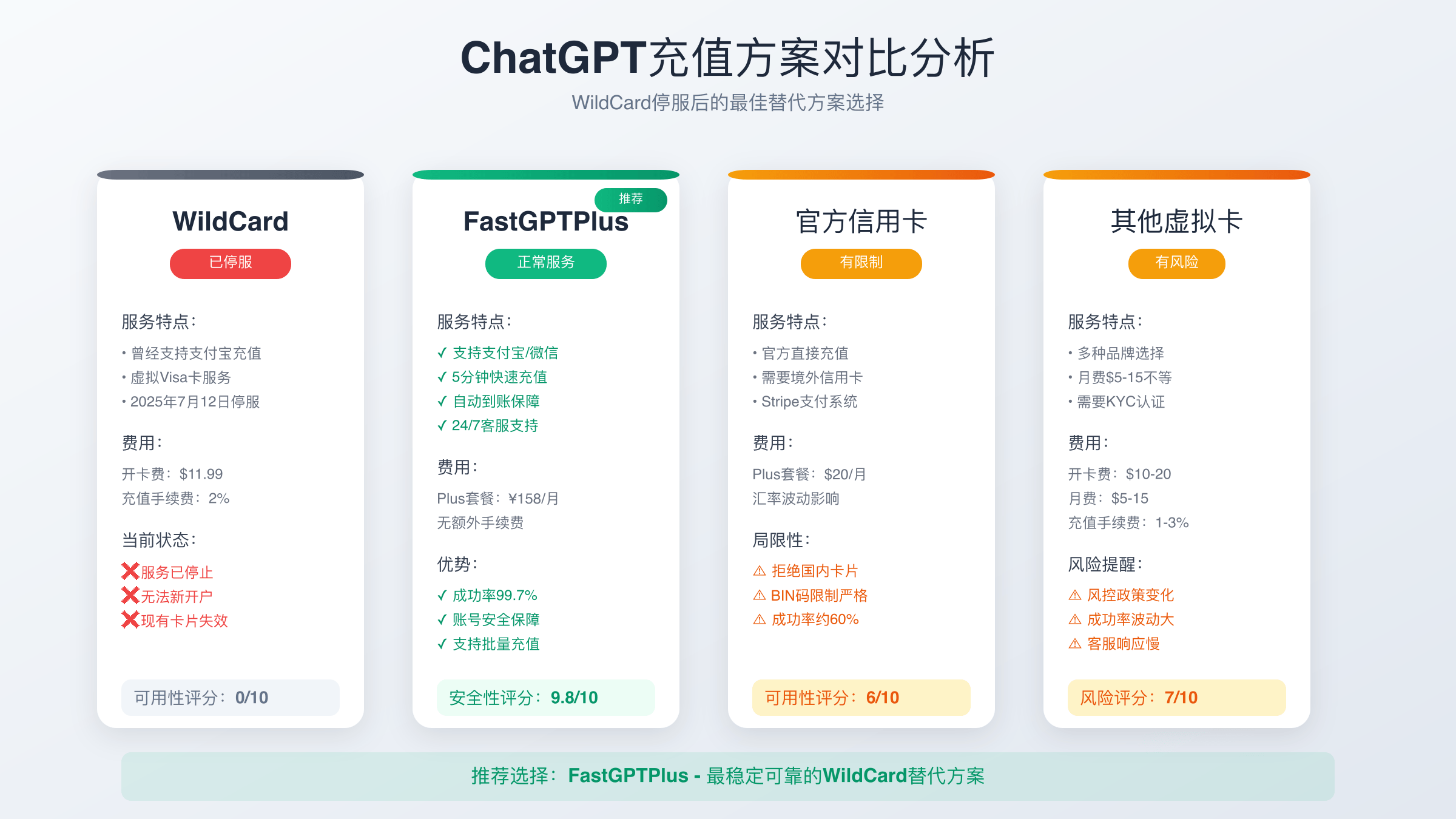 ChatGPT充值方案对比分析

WildCard停服后的最佳替代方案选择

WildCard

已停服

服务特点:

• 曾经支持支付宝充值
• 虚拟Visa卡服务
• 2025年7月12日停服

费用:

开卡费: $11.99
充值手续费: 2%

当前状态:

❌服务已停止
❌无法新开户
❌现有卡片失效

可用性评分: 0/10

推荐

FastGPTPlus

正常服务

服务特点:

✓ 支持支付宝/微信
✓ 5分钟快速充值
✓ 自动到账保障
✓ 24/7客服支持

费用:

Plus套餐: ¥158/月
无额外手续费

优势:

✓ 成功率99.7%
✓ 账号安全保障
✓ 支持批量充值

安全性评分: 9.8/10

官方信用卡

有限制

服务特点:

• 官方直接充值
• 需要境外信用卡
• Stripe支付系统

费用:

Plus套餐: $20/月
汇率波动影响

局限性:

⚠ 拒绝国内卡片
⚠ BIN码限制严格
⚠ 成功率约60%

可用性评分: 6/10

其他虚拟卡

有风险

服务特点:

• 多种品牌选择
• 月费$5-15不等
• 需要KYC认证

费用:

开卡费: $10-20
月费: $5-15
充值手续费: 1-3%

风险提醒:

⚠ 风控政策变化
⚠ 成功率波动大
⚠ 客服响应慢

风险评分: 7/10

推荐选择: FastGPTPlus - 最稳定可靠的WildCard替代方案